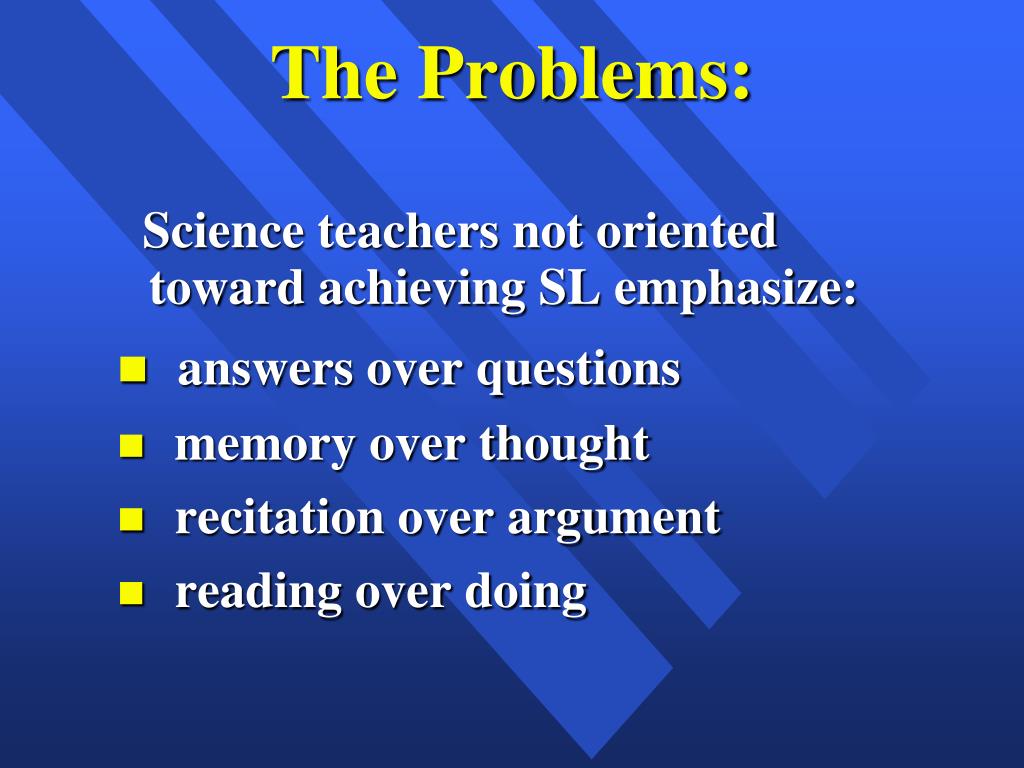 The Problems:

Science teachers not oriented toward achieving SL emphasize:

- answers over questions
- memory over thought
- recitation over argument
- reading over doing